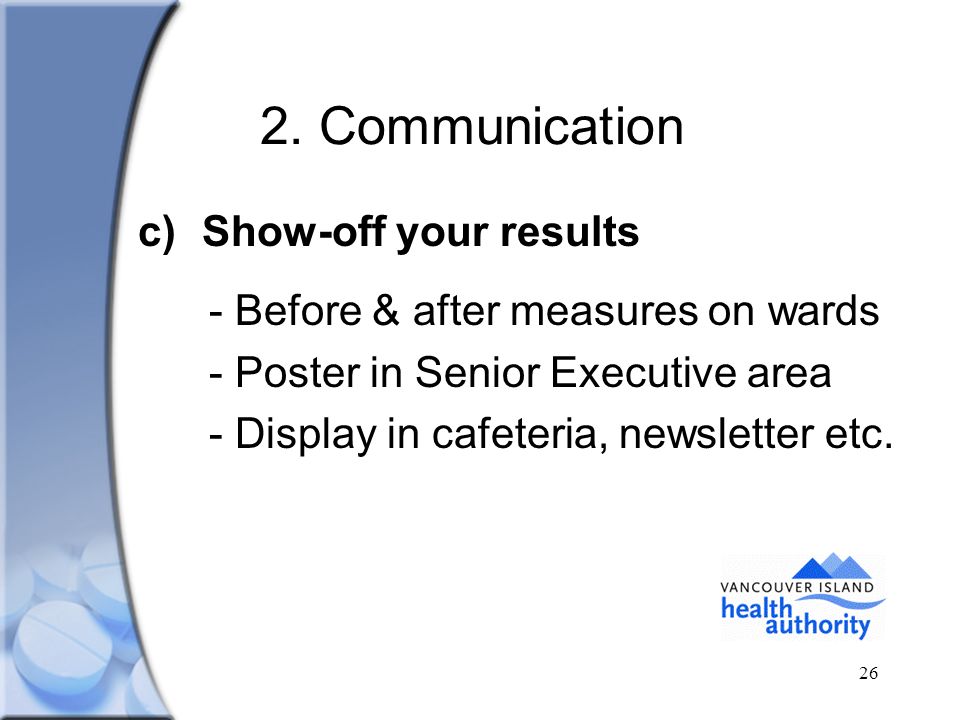 2. Communication

c) Show-off your results

- Before & after measures on wards
- Poster in Senior Executive area
- Display in cafeteria, newsletter etc.

VANCOUVER ISLAND
health authority

26